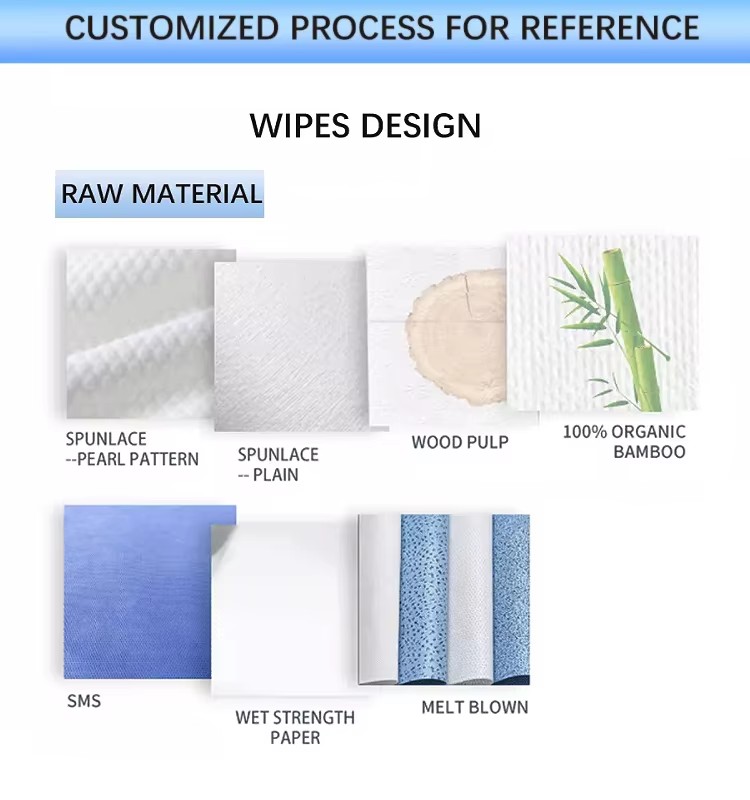 CUSTOMIZED PROCESS FOR REFERENCE

WIPES DESIGN

RAW MATERIAL

SPUNLACE
--PEARL PATTERN

SPUNLACE
-- PLAIN

WOOD PULP

100% ORGANIC
BAMBOO

SMS

WET STRENGTH
PAPER

MELT BLOWN